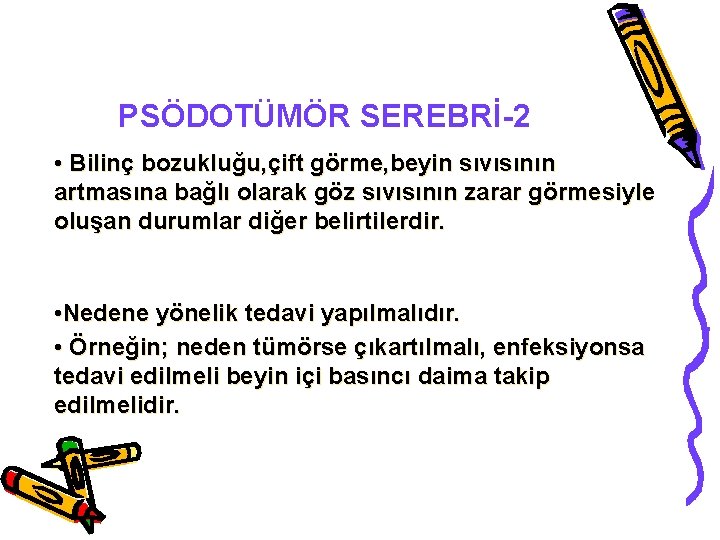 PSÖDOTÜMÖR SEREBRİ-2

• Bilinç bozukluğu,çift görme,beyin sıvısının artmasına bağlı olarak göz sıvısının zarar görmesiyle oluşan durumlar diğer belirtilerdir.

•Nedene yönelik tedavi yapılmalıdır.

• Örneğin; neden tümörse çıkartılmalı, enfeksiyonsa tedavi edilmeli beyin içi basıncı daima takip edilmelidir.